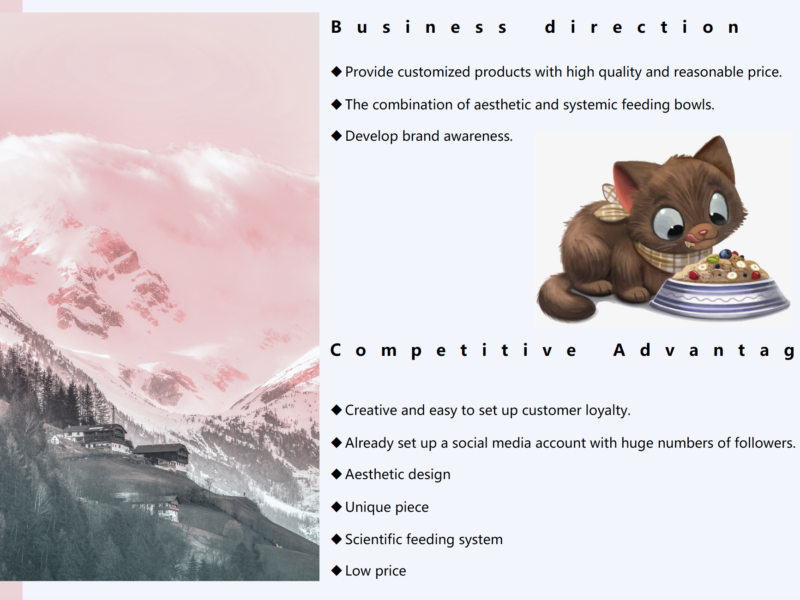 Business direction

◆ Provide customized products with high quality and reasonable price.

◆ The combination of aesthetic and systemic feeding bowls.

◆ Develop brand awareness.

Competitive Advantag

◆ Creative and easy to set up customer loyalty.

◆ Already set up a social media account with huge numbers of followers.

◆ Aesthetic design

◆ Unique piece

◆ Scientific feeding system

◆ Low price